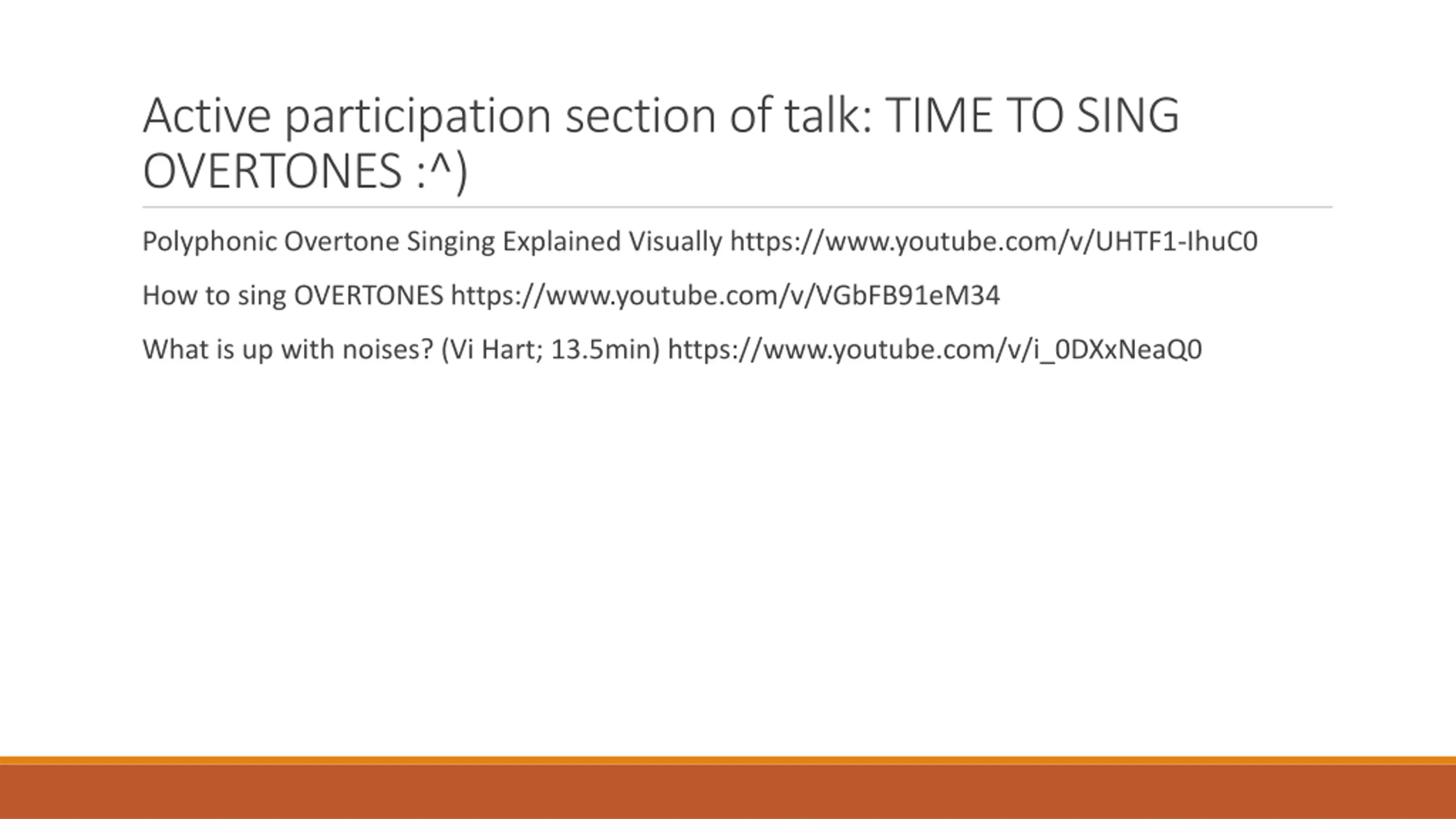 Active participation section of talk: TIME TO SING OVERTONES :^)

Polyphonic Overtone Singing Explained Visually https://www.youtube.com/v/UHTF1-IhuC0

How to sing OVERTONES https://www.youtube.com/v/VGbFB91eM34

What is up with noises? (Vi Hart; 13.5min) https://www.youtube.com/v/i_0DXxNeaQ0